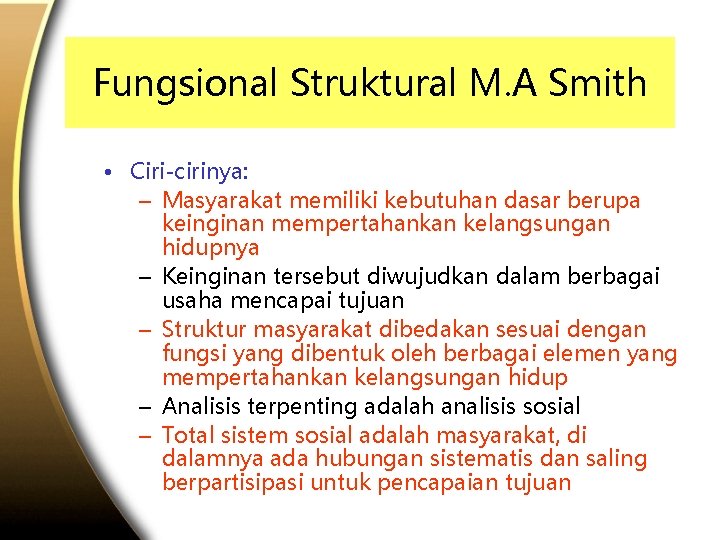 Fungsional Struktural M.A Smith

• Ciri-cirinya:
– Masyarakat memiliki kebutuhan dasar berupa keinginan mempertahankan kelangsungan hidupnya
– Keinginan tersebut diwujudkan dalam berbagai usaha mencapai tujuan
– Struktur masyarakat dibedakan sesuai dengan fungsi yang dibentuk oleh berbagai elemen yang mempertahankan kelangsungan hidup
– Analisis terpenting adalah analisis sosial
– Total sistem sosial adalah masyarakat, di dalamnya ada hubungan sistematis dan saling berpartisipasi untuk pencapaian tujuan